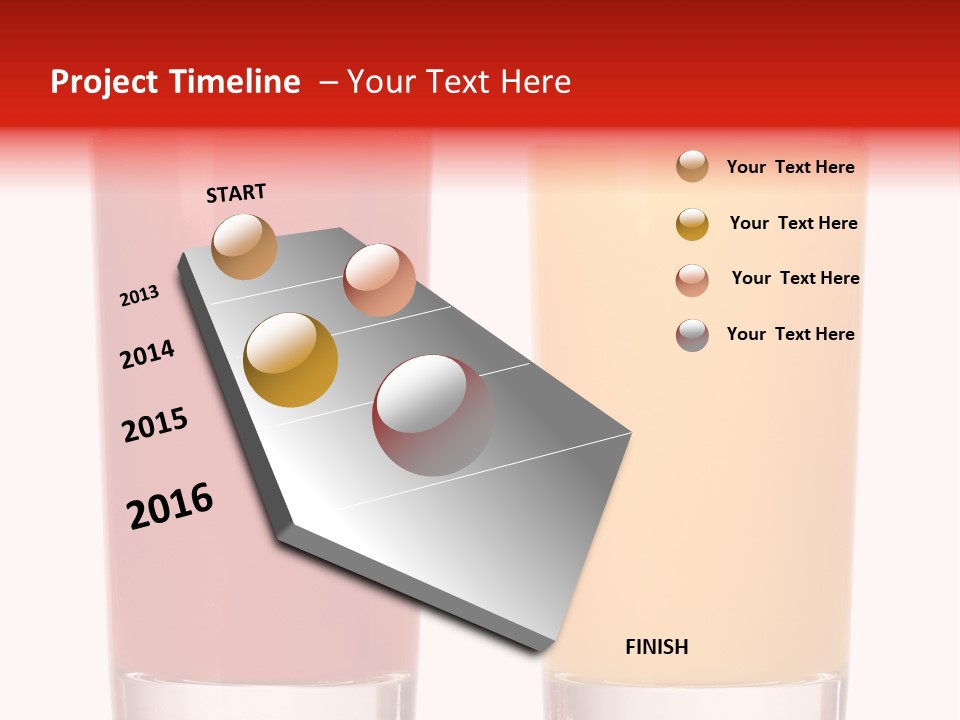 Project Timeline – Your Text Here

START

2013

2014

2015

2016

Your Text Here

Your Text Here

Your Text Here

Your Text Here

FINISH